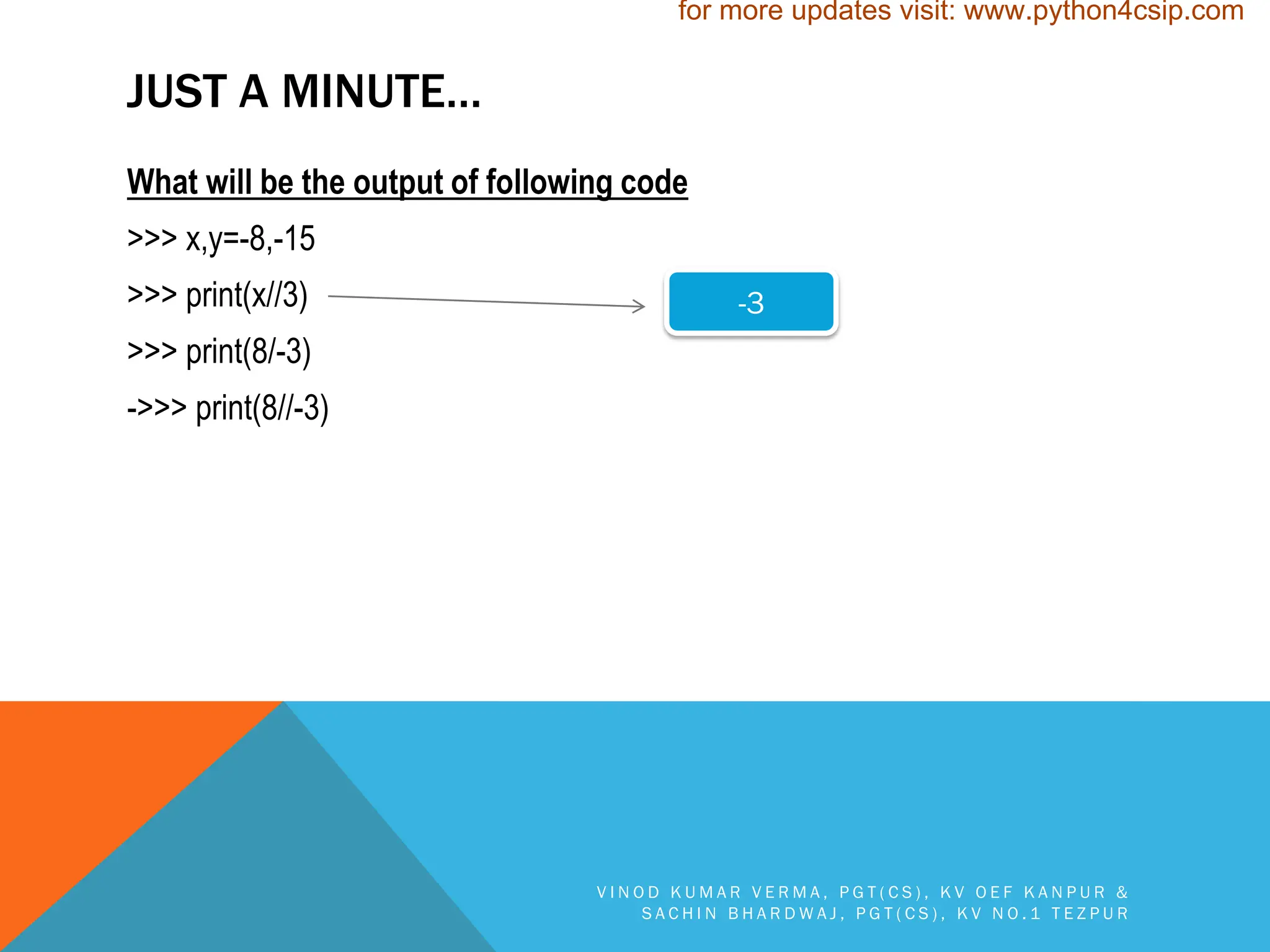 for more updates visit: www.python4csip.com

JUST A MINUTE…

What will be the output of following code

>>> x,y=-8,-15

>>> print(x//3)

-3

>>> print(8/-3)

->>> print(8//-3)

VINOD KUMAR VERMA, PGT(CS), KV OEF KANPUR & SACHIN BHARDWAJ, PGT(CS), KV NO.1 TEZPUR